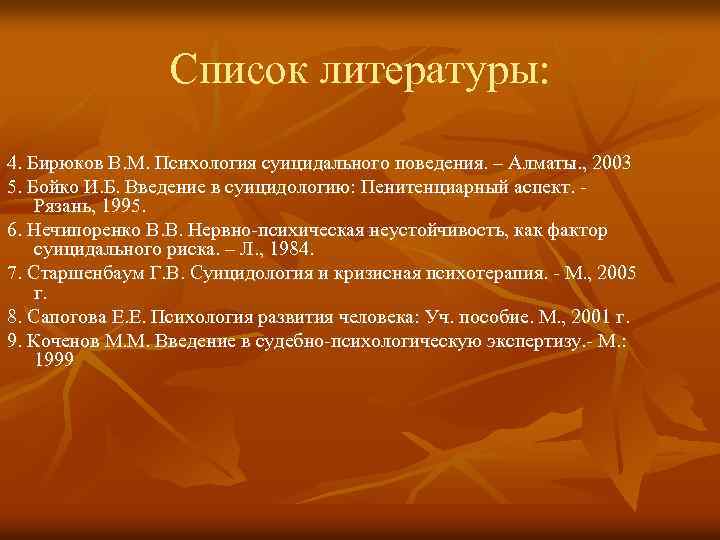 Список литературы:

4. Бирюков В.М. Психология суицидального поведения. – Алматы., 2003
5. Бойко И.Б. Введение в суицидологию: Пенитенциарный аспект. - Рязань, 1995.
6. Нечипоренко В.В. Нервно-психическая неустойчивость, как фактор суицидального риска. – Л., 1984.
7. Старшенбаум Г.В. Суицидология и кризисная психотерапия. - М., 2005 г.
8. Сапогова Е.Е. Психология развития человека: Уч. пособие. М., 2001 г.
9. Коченов М.М. Введение в судебно-психологическую экспертизу.- М.: 1999